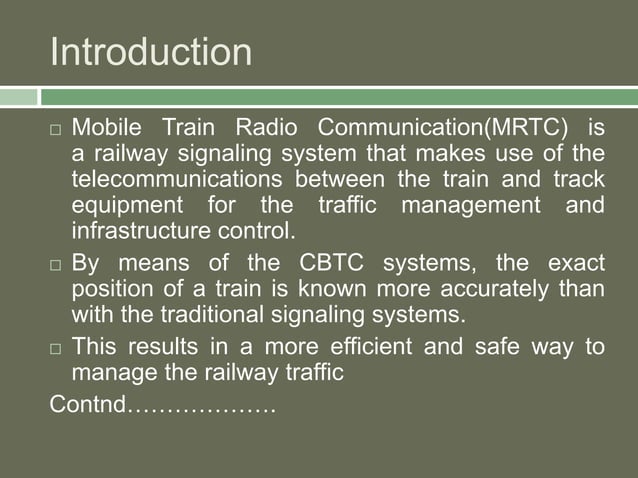 Introduction

□ Mobile Train Radio Communication(MRTC) is a railway signaling system that makes use of the telecommunications between the train and track equipment for the traffic management and infrastructure control.

□ By means of the CBTC systems, the exact position of a train is known more accurately than with the traditional signaling systems.

□ This results in a more efficient and safe way to manage the railway traffic

Contnd……………….